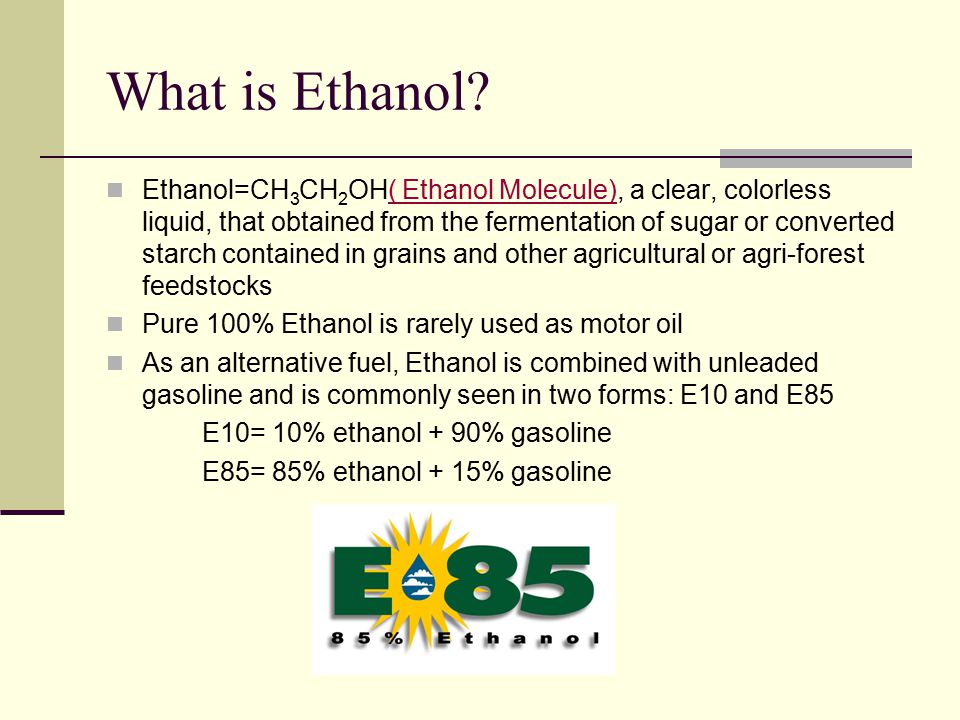 What is Ethanol?

Ethanol=$CH_3CH_2OH$( Ethanol Molecule), a clear, colorless liquid, that obtained from the fermentation of sugar or converted starch contained in grains and other agricultural or agri-forest feedstocks

Pure 100% Ethanol is rarely used as motor oil

As an alternative fuel, Ethanol is combined with unleaded gasoline and is commonly seen in two forms: E10 and E85

E10= 10% ethanol + 90% gasoline

E85= 85% ethanol + 15% gasoline

E85

85% Ethanol